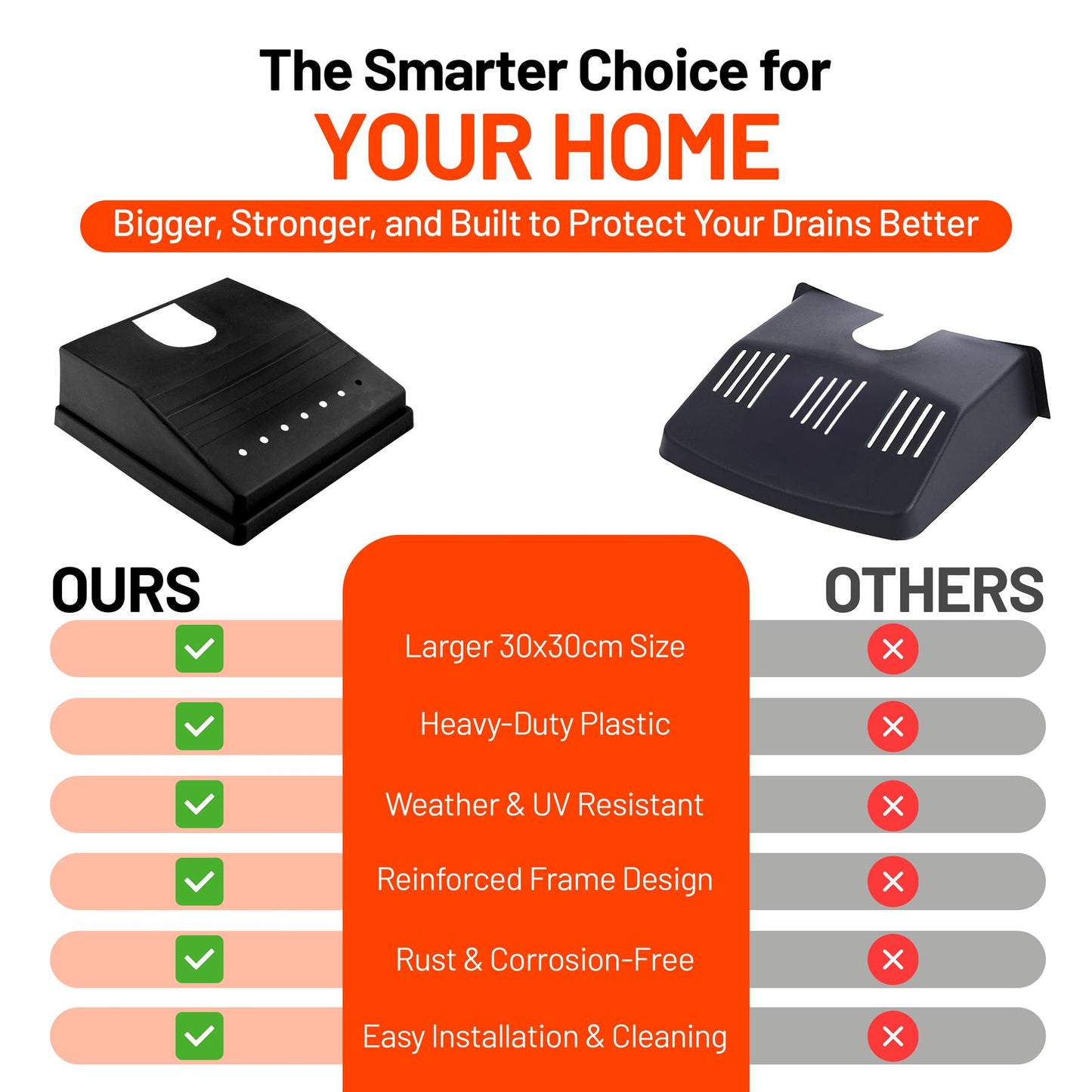 The Smarter Choice for
YOUR HOME

Bigger, Stronger, and Built to Protect Your Drains Better

OURS

OTHERS

Larger 30x30cm Size

Heavy-Duty Plastic

Weather & UV Resistant

Reinforced Frame Design

Rust & Corrosion-Free

Easy Installation & Cleaning